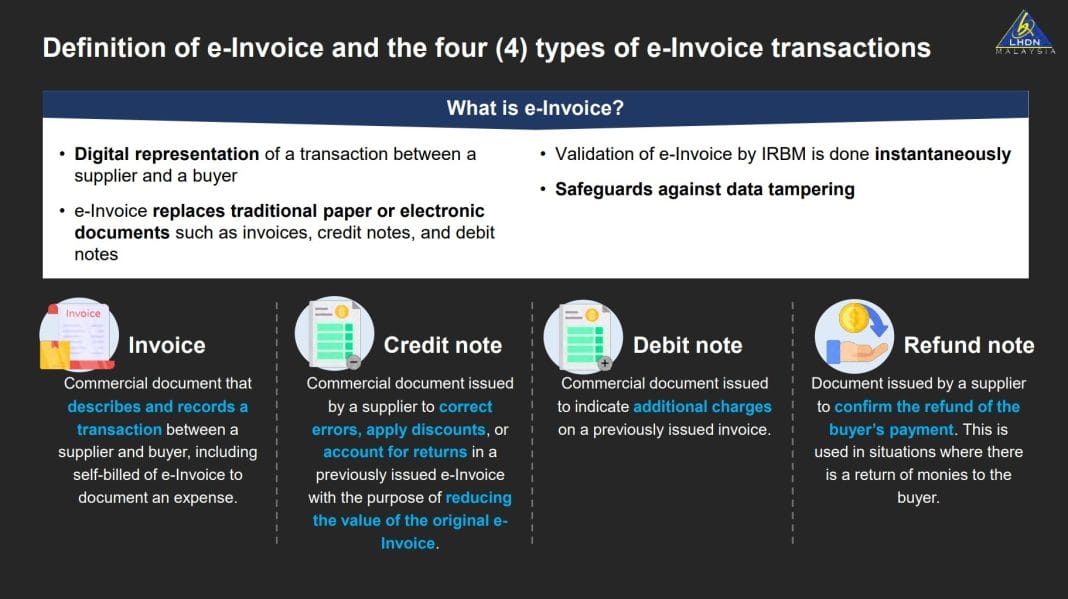 Definition of e-Invoice and the four (4) types of e-Invoice transactions

LHDN MALAYSIA

What is e-Invoice?

• Digital representation of a transaction between a supplier and a buyer

• e-Invoice replaces traditional paper or electronic documents such as invoices, credit notes, and debit notes

• Validation of e-Invoice by IRBM is done instantaneously

• Safeguards against data tampering

Invoice

Invoice
Commercial document that describes and records a transaction between a supplier and buyer, including self-billed of e-Invoice to document an expense.

Credit note
Commercial document issued by a supplier to correct errors, apply discounts, or account for returns in a previously issued e-Invoice with the purpose of reducing the value of the original e-Invoice.

Debit note
Commercial document issued to indicate additional charges on a previously issued invoice.

Refund note
Document issued by a supplier to confirm the refund of the buyer's payment. This is used in situations where there is a return of monies to the buyer.